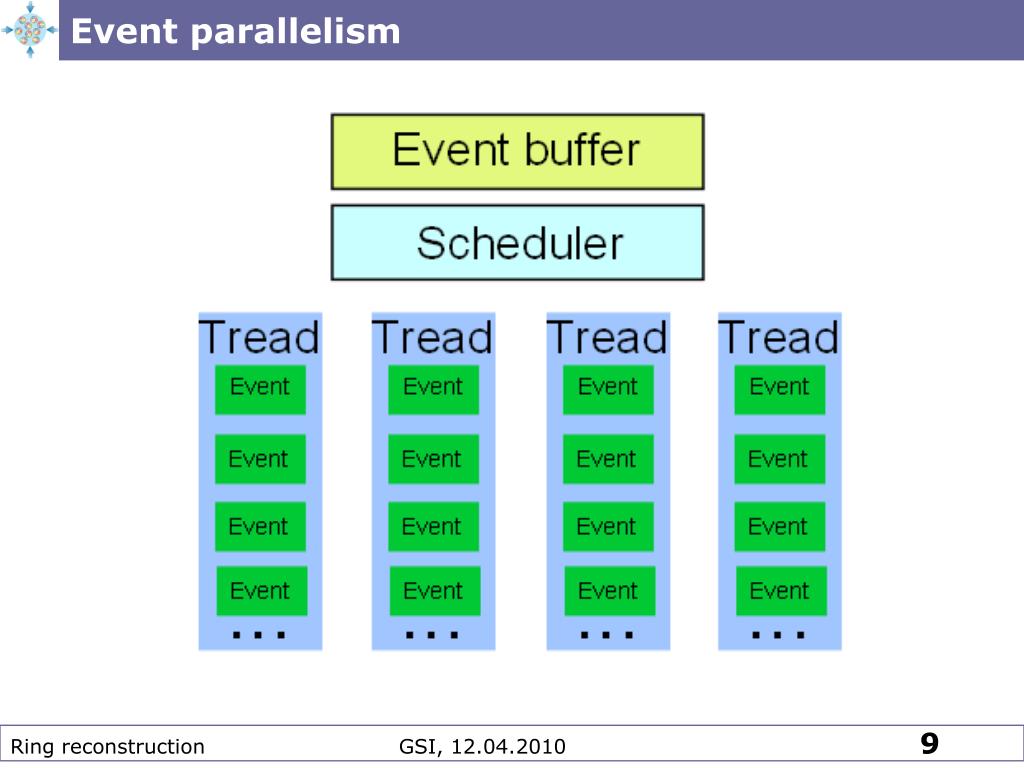 Event parallelism

Event buffer

Scheduler

Tread
Event
Event
Event
Event
...

Tread
Event
Event
Event
Event
...

Tread
Event
Event
Event
Event
...

Tread
Event
Event
Event
Event
...

Ring reconstruction GSI, 12.04.2010 9